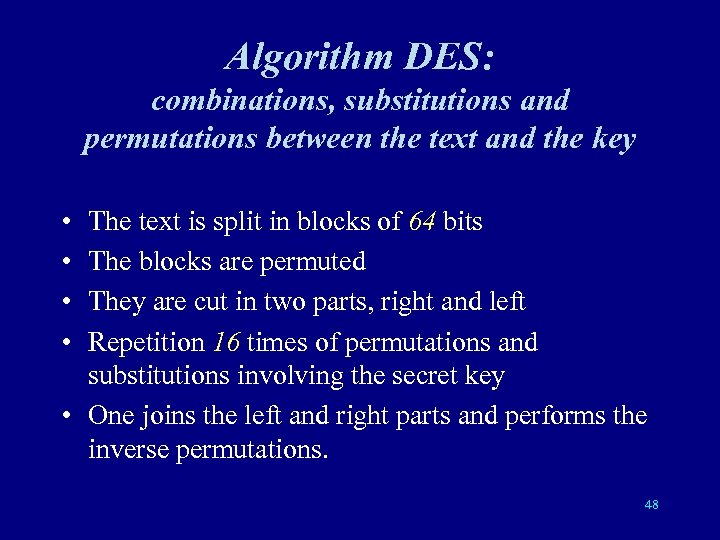 Algorithm DES:
combinations, substitutions and permutations between the text and the key

• The text is split in blocks of 64 bits
• The blocks are permuted
• They are cut in two parts, right and left
• Repetition 16 times of permutations and substitutions involving the secret key
• One joins the left and right parts and performs the inverse permutations.

48